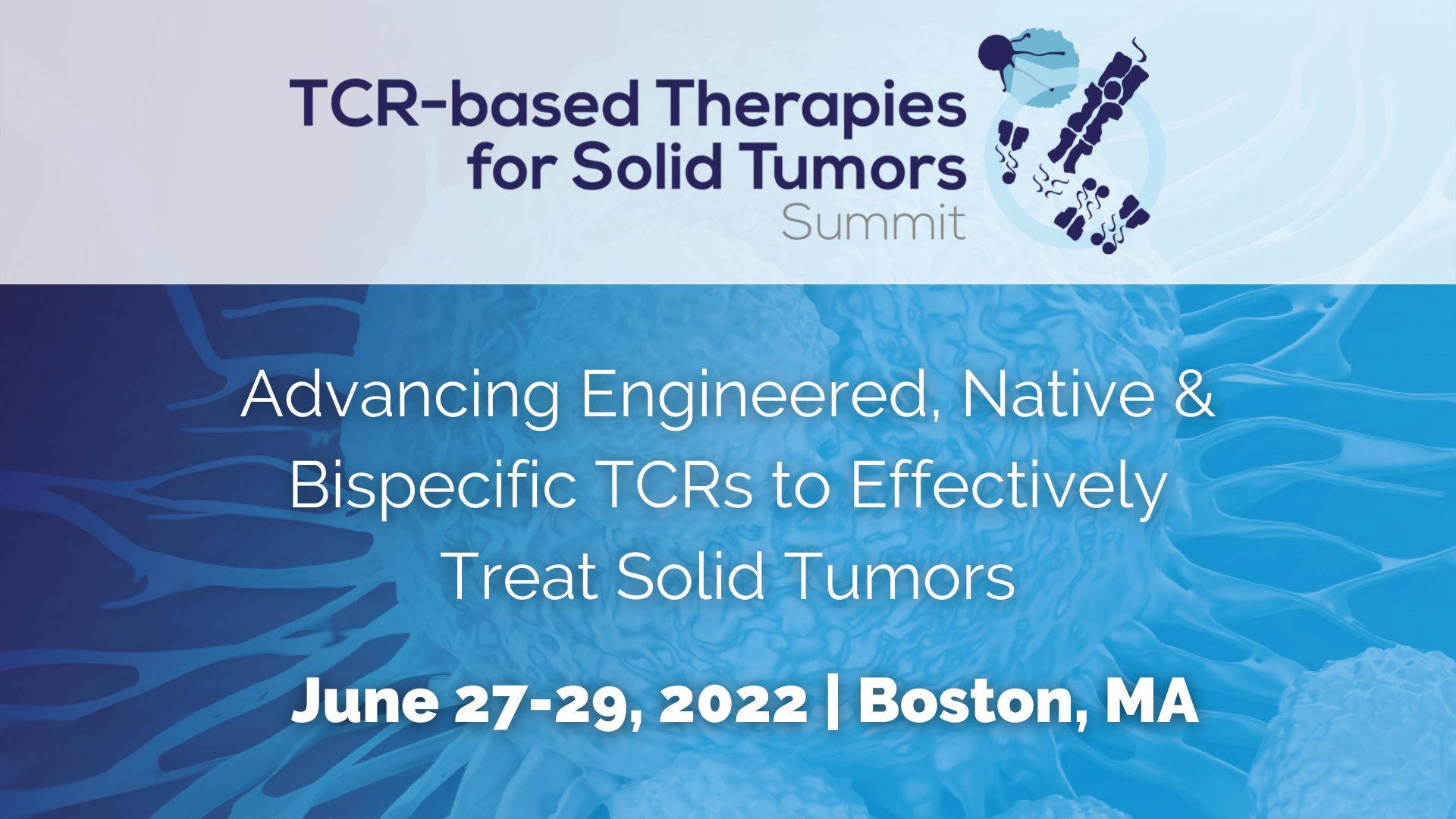 TCR-based Therapies for Solid Tumors
Summit

Advancing Engineered, Native & Bispecific TCRs to Effectively Treat Solid Tumors

June 27-29, 2022 | Boston, MA